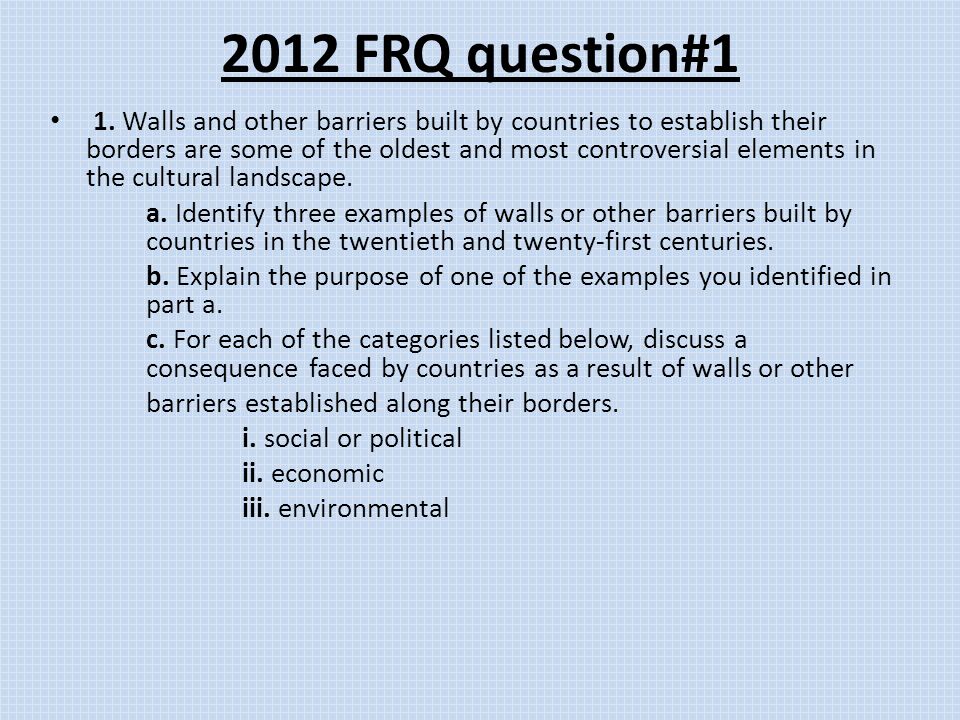 2012 FRQ question#1

• 1. Walls and other barriers built by countries to establish their borders are some of the oldest and most controversial elements in the cultural landscape.

a. Identify three examples of walls or other barriers built by countries in the twentieth and twenty-first centuries.

b. Explain the purpose of one of the examples you identified in part a.

c. For each of the categories listed below, discuss a consequence faced by countries as a result of walls or other barriers established along their borders.

i. social or political

ii. economic

iii. environmental